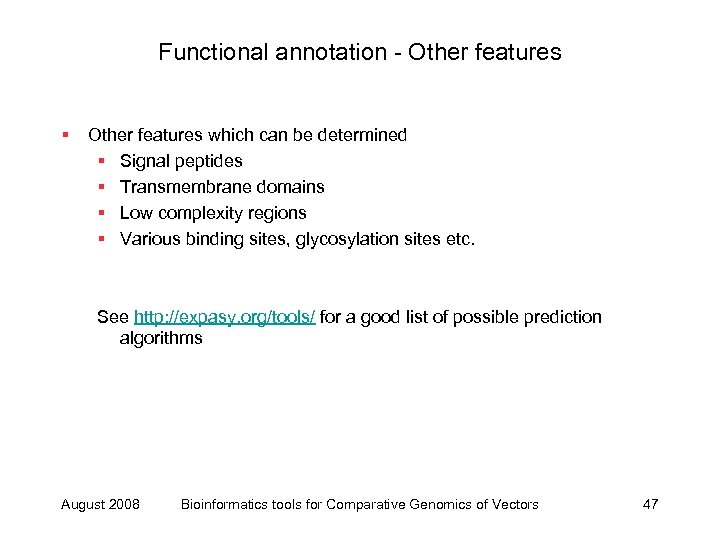 Functional annotation - Other features

- Other features which can be determined
  - Signal peptides
  - Transmembrane domains
  - Low complexity regions
  - Various binding sites, glycosylation sites etc.

See http://expasy.org/tools/ for a good list of possible prediction algorithms

August 2008 Bioinformatics tools for Comparative Genomics of Vectors 47